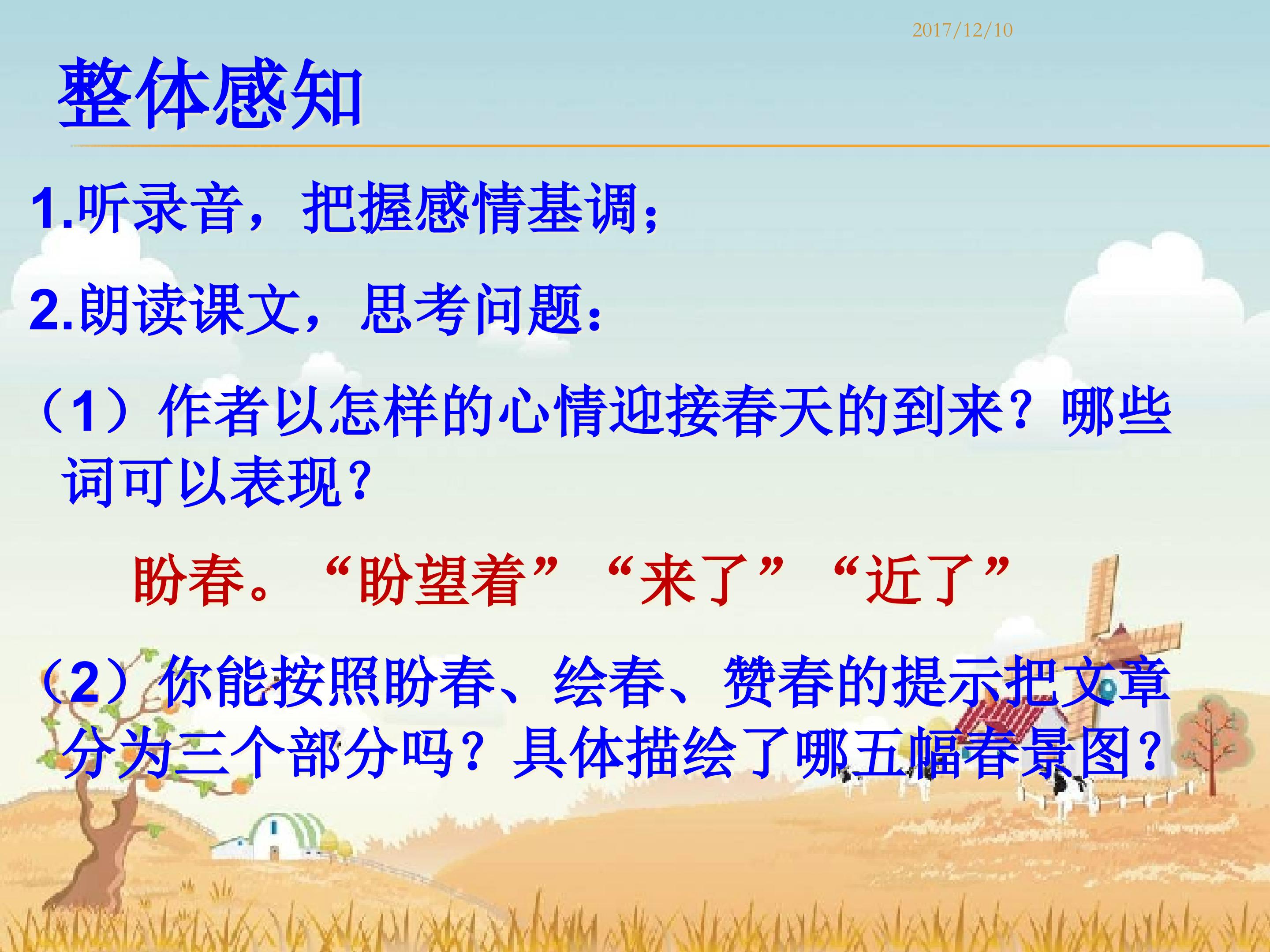 2017/12/10

整体感知

1.听录音，把握感情基调；

2.朗读课文，思考问题：

（1）作者以怎样的心情迎接春天的到来？哪些词可以表现？

盼春。“盼望着”“来了”“近了”

（2）你能按照盼春、绘春、赞春的提示把文章分为三个部分吗？具体描绘了哪五幅春景图？